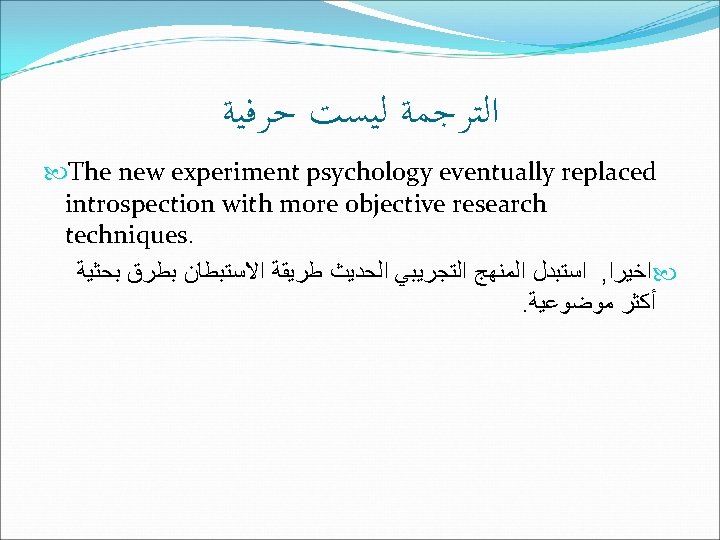 الترجمة ليست حرفية

The new experiment psychology eventually replaced introspection with more objective research techniques.

اخيرا, استبدل المنهج التجريبي الحديث طريقة الاستبطان بطرق بحثية أكثر موضوعية.